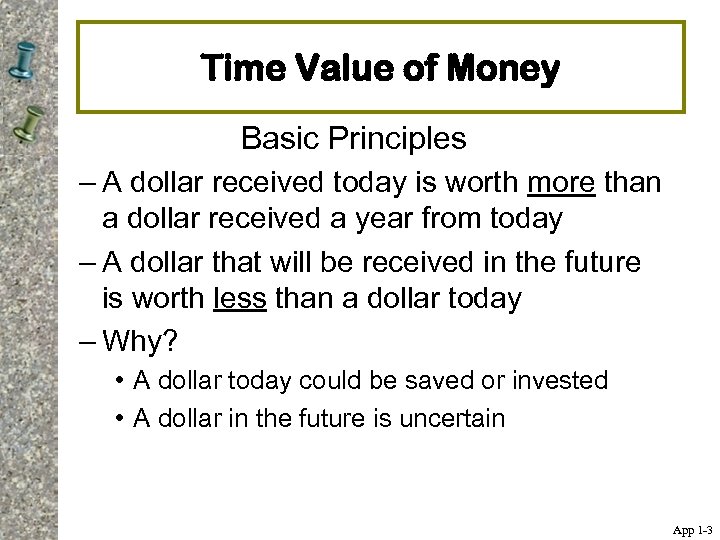 Time Value of Money

Basic Principles

– A dollar received today is worth more than a dollar received a year from today

– A dollar that will be received in the future is worth less than a dollar today

– Why?

• A dollar today could be saved or invested

• A dollar in the future is uncertain

App 1-3